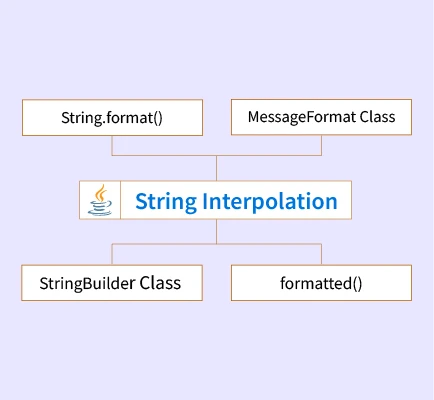 String.format()

MessageFormat Class

String Interpolation

StringBuilder Class

formatted()